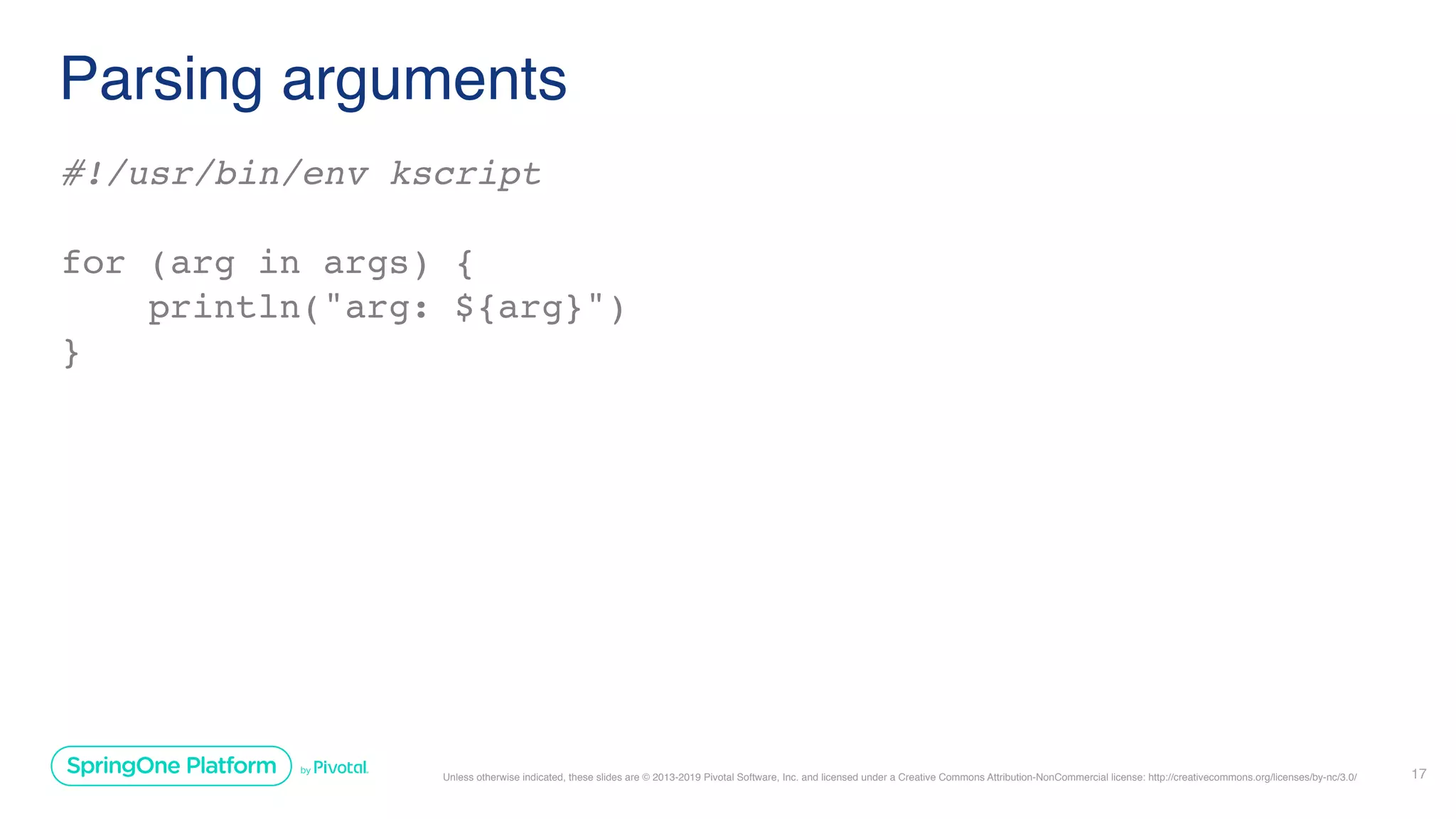 Parsing arguments

#!/usr/bin/env kscript

for (arg in args) {
    println("arg: ${arg}")
}

SpringOne Platform by Pivotal.

Unless otherwise indicated, these slides are © 2013-2019 Pivotal Software, Inc. and licensed under a Creative Commons Attribution-NonCommercial license: http://creativecommons.org/licenses/by-nc/3.0/

17